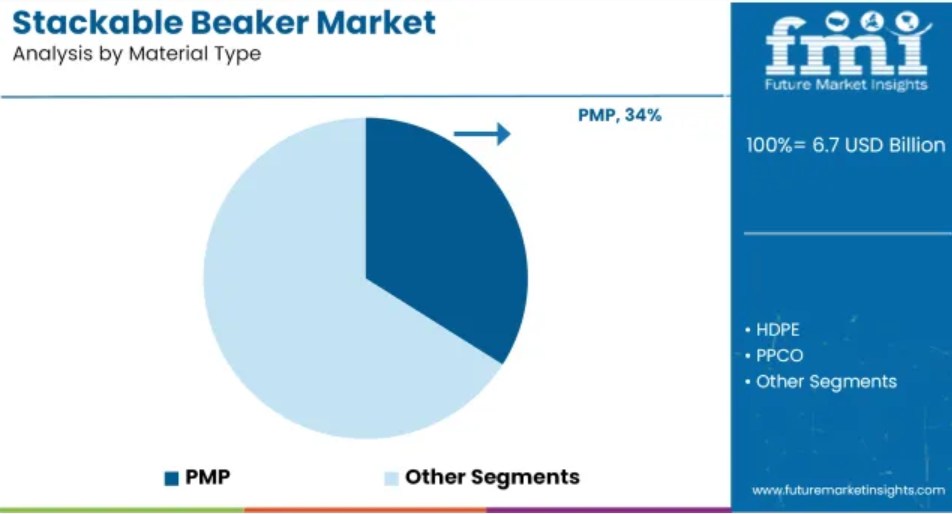 Stackable Beaker Market
Analysis by Material Type

fmi
Future Market Insights

PMP, 34%

100%= 6.7 USD Billion

• HDPE
• PPCO
• Other Segments

PMP
Other Segments

www.futuremarketinsights.com